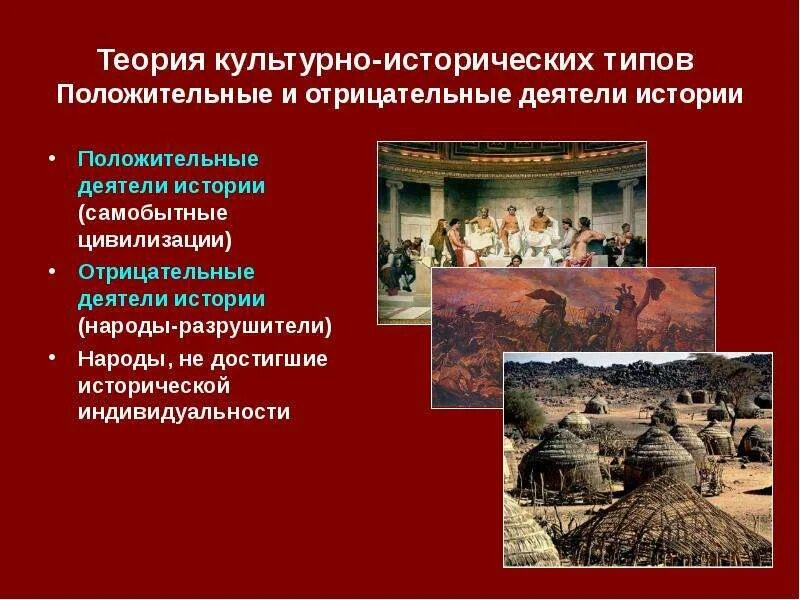 Теория культурно-исторических типов
Положительные и отрицательные деятели истории

• Положительные деятели истории (самобытные цивилизации)
• Отрицательные деятели истории (народы-разрушители)
• Народы, не достигшие исторической индивидуальности